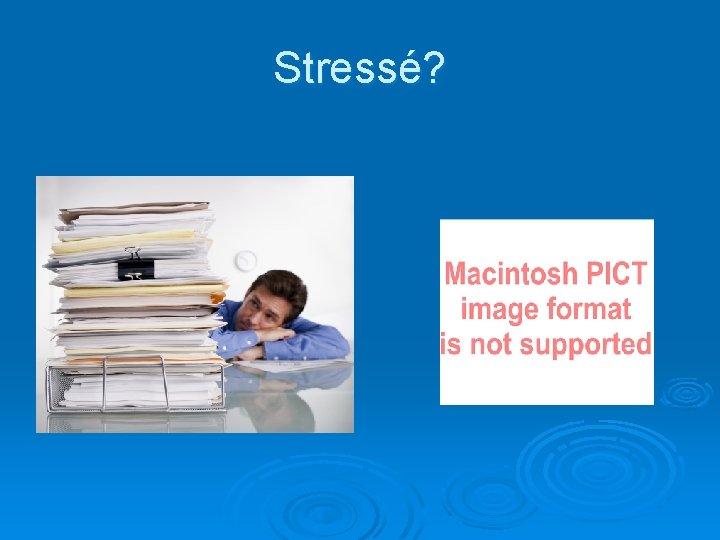 Stressé?

Macintosh PICT image format is not supported